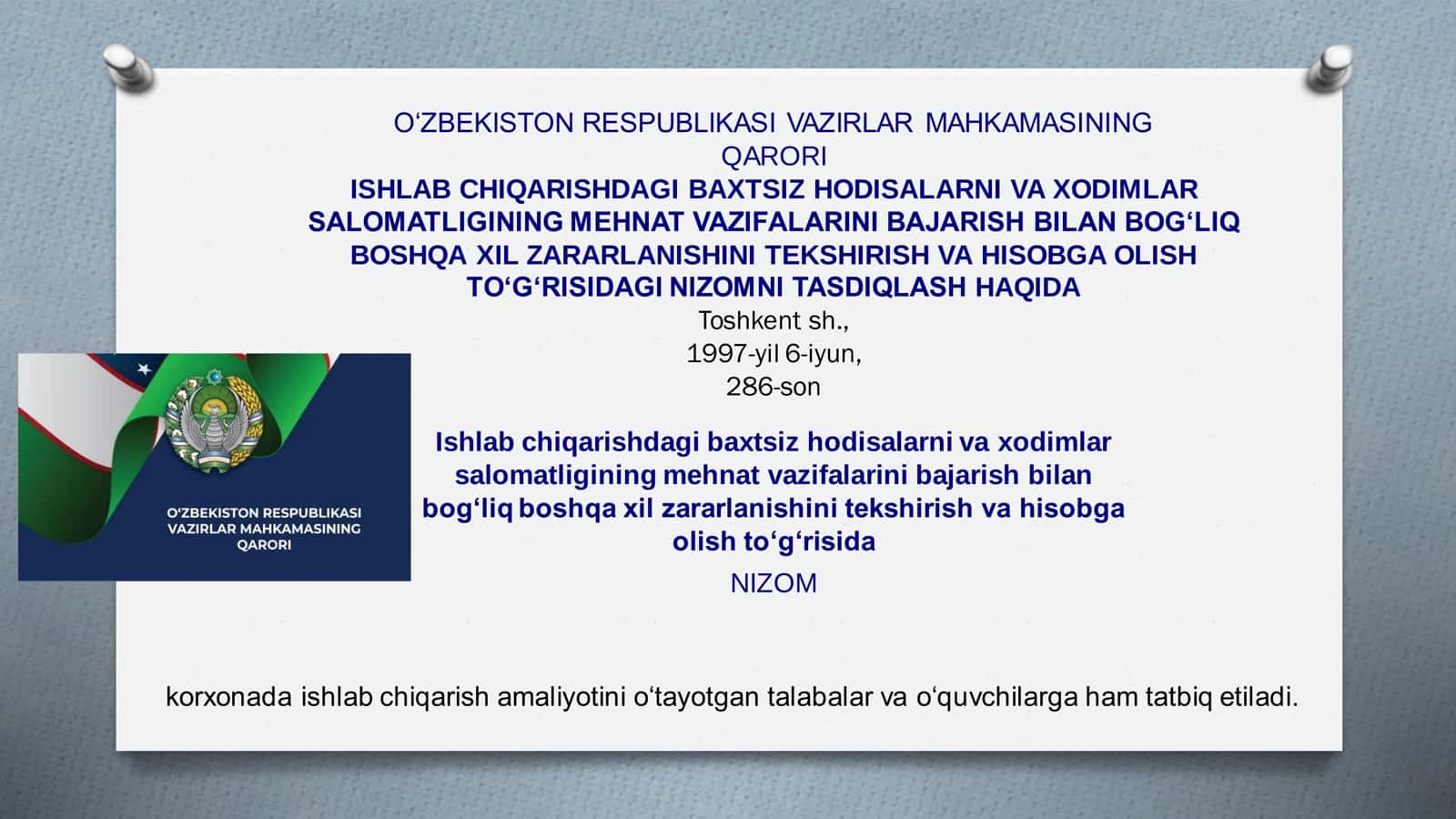 O‘ZBEKISTON RESPUBLIKASI VAZIRLAR MAHKAMASINING QARORI

ISHLAB CHIQARISHDAGI BAXTSIZ HODISALARNI VA XODIMLAR SALOMATLIGINING MEHNAT VAZIFALARINI BAJARISH BILAN BOG‘LIQ BOSHQA XIL ZARARLANISHINI TEKSHIRISH VA HISOBGA OLISH TO‘G‘RISIDAGI NIZOMNI TASDIQLASH HAQIDA

Toshkent sh.,
1997-yil 6-iyun,
286-son

O‘ZBEKISTON RESPUBLIKASI VAZIRLAR MAHKAMASINING QARORI

Ishlab chiqarishdagi baxtsiz hodisalarni va xodimlar salomatligining mehnat vazifalarini bajarish bilan bog‘liq boshqa xil zararlanishini tekshirish va hisobga olish to‘g‘risida

NIZOM

korxonada ishlab chiqarish amaliyotini o‘tayotgan talabalar va o‘quvchilarga ham tatbiq etiladi.